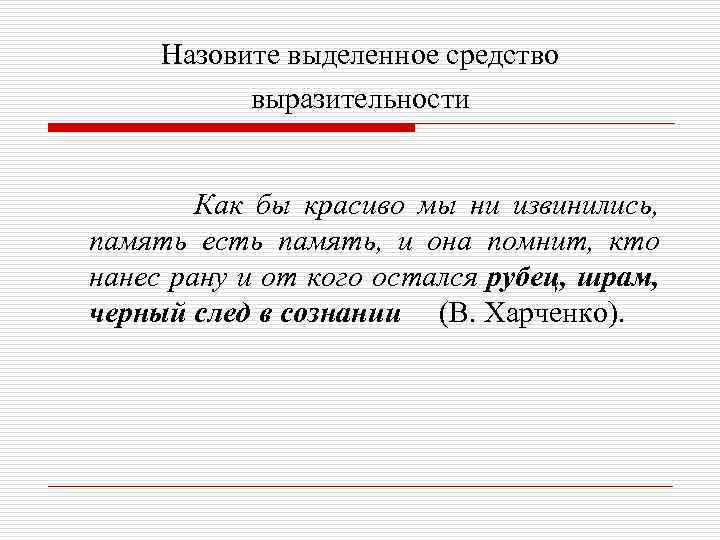 Назовите выделенное средство выразительности

Как бы красиво мы ни извинились, память есть память, и она помнит, кто нанес рану и от кого остался рубец, шрам, черный след в сознании (В. Харченко).